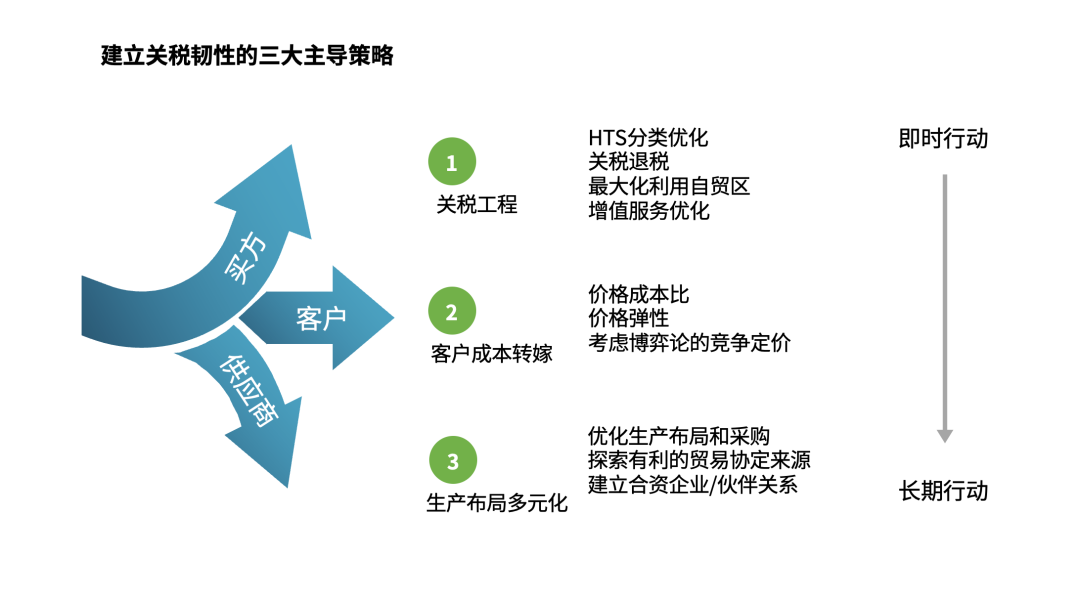 建立关税韧性的三大主导策略

买方

客户

供应商

1
关税工程

HTS分类优化
关税退税
最大化利用自贸区
增值服务优化

2
客户成本转嫁

价格成本比
价格弹性
考虑博弈论的竞争定价

3
生产布局多元化

优化生产布局和采购
探索有利的贸易协定来源
建立合资企业/伙伴关系

即时行动

长期行动